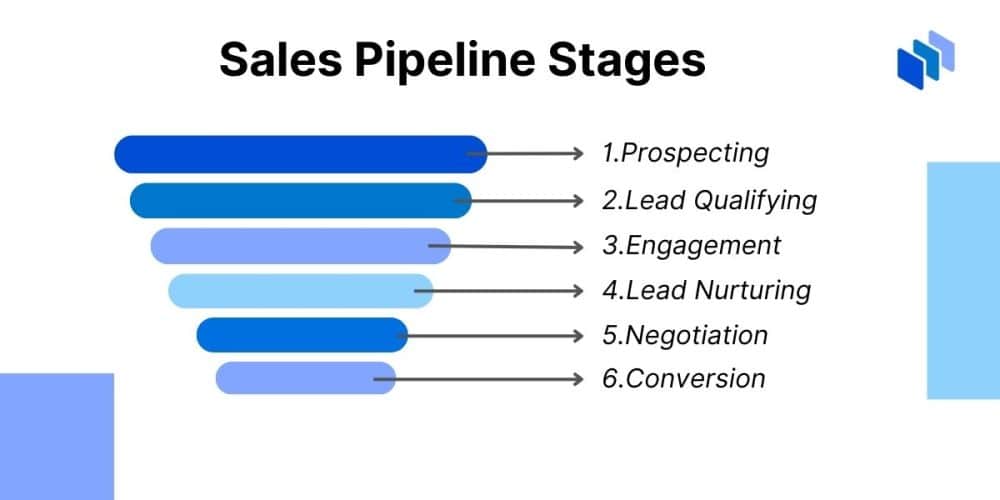 Sales Pipeline Stages

1.Prospecting
2.Lead Qualifying
3.Engagement
4.Lead Nurturing
5.Negotiation
6.Conversion